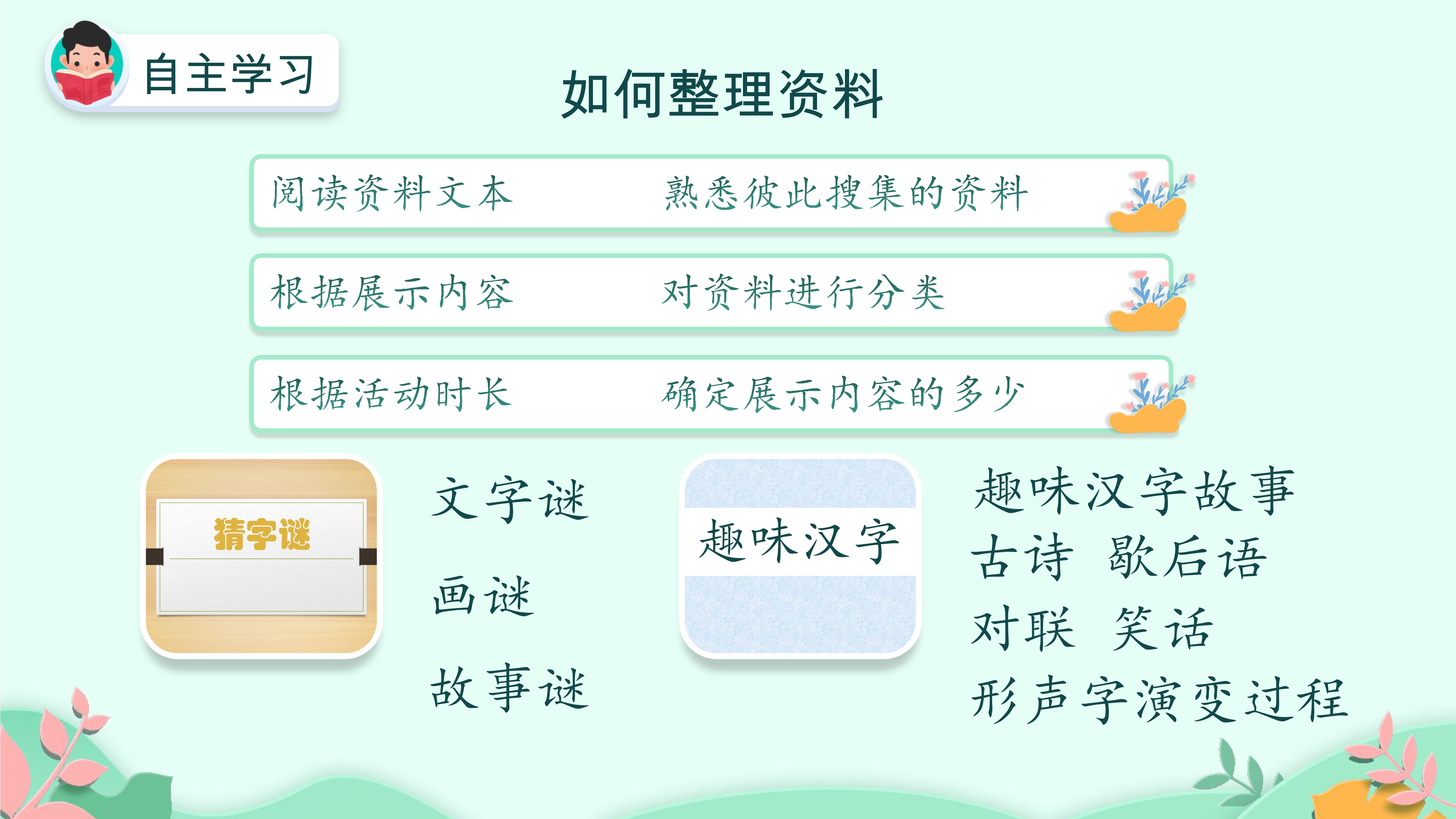 自主学习

如何整理资料

阅读资料文本　　熟悉彼此搜集的资料

根据展示内容　　对资料进行分类

根据活动时长　　确定展示内容的多少

猜字谜

文字谜

画谜

故事谜

趣味汉字

趣味汉字故事

古诗　歇后语

对联　笑话

形声字演变过程